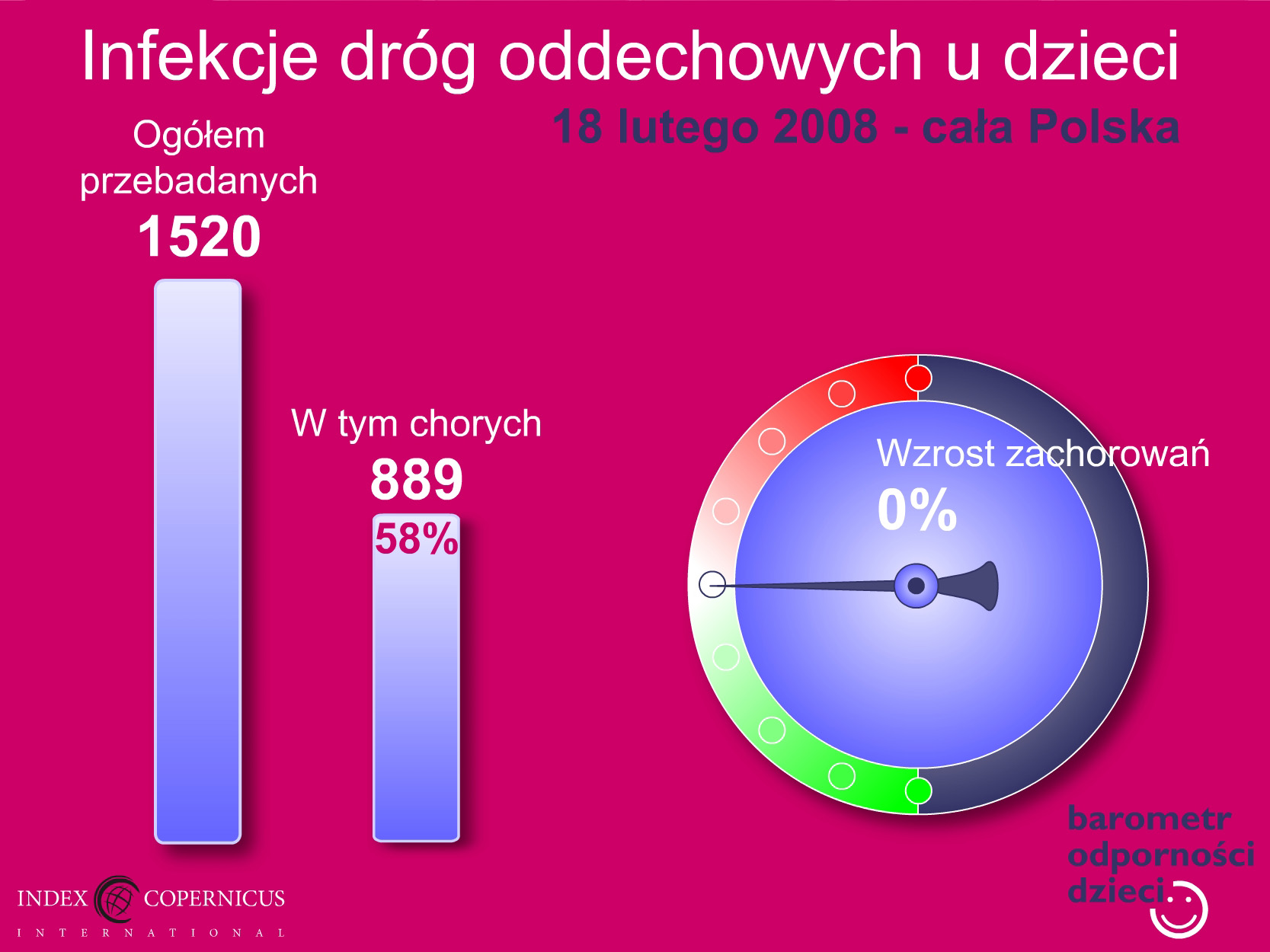 Infekcje dróg oddechowych u dzieci

18 lutego 2008 - cała Polska

Ogółem przebadanych
1520

W tym chorych
889
58%

Wzrost zachorowań
0%

barometr
odporności
dzieci

INDEX COPERNICUS
INTERNATIONAL